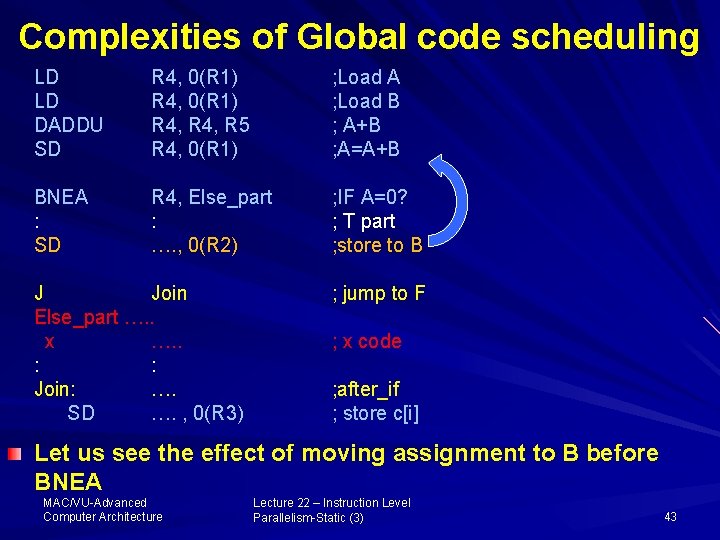 Complexities of Global code scheduling

| | | |
|---|---|---|
| LD | R4, 0(R1) | ;Load A |
| LD | R4, 0(R1) | ;Load B |
| DADDU | R4, R4, R5 | ; A+B |
| SD | R4, 0(R1) | ;A=A+B |
| BNEA | R4, Else_part | ;IF A=0? |
| : | : | ; T part |
| SD | …., 0(R2) | ;store to B |
| J | Join | ; jump to F |
| Else_part ….. | | |
| x | ….. | ; x code |
| : | : | |
| Join: | …. | ;after_if |
| SD | …. , 0(R3) | ; store c[i] |

Let us see the effect of moving assignment to B before BNEA

MAC/VU-Advanced Computer Architecture

Lecture 22 – Instruction Level Parallelism-Static (3)

43